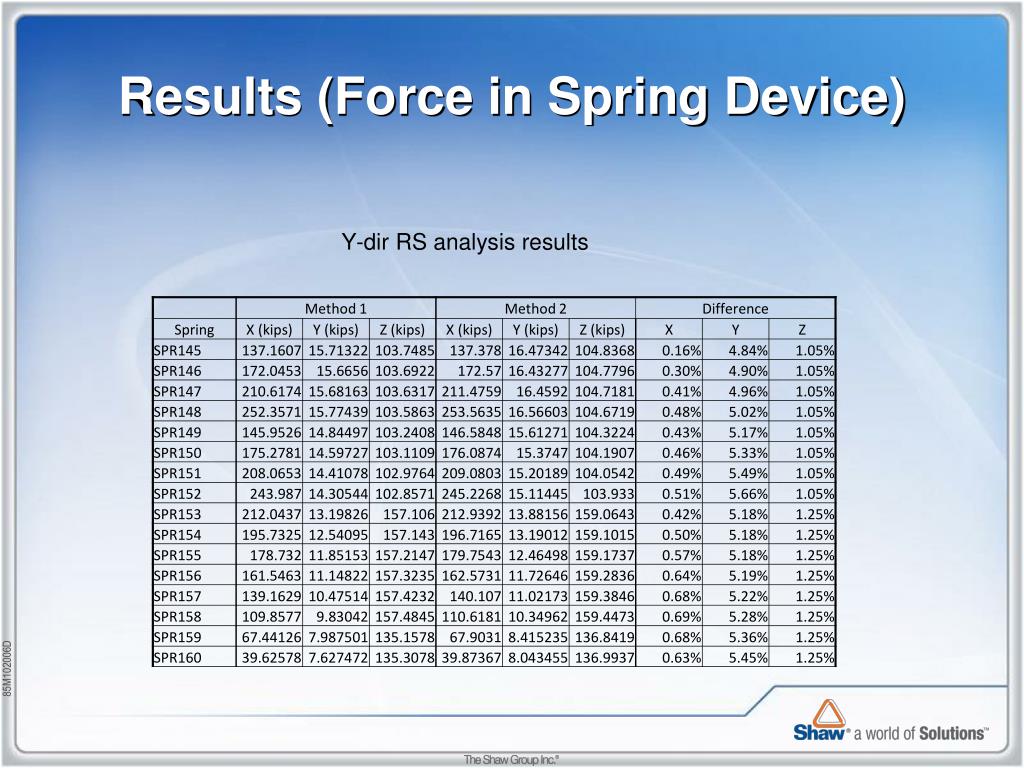 Results (Force in Spring Device)

Y-dir RS analysis results

| | Method 1 | | | Method 2 | | | Difference | | |
|---|---|---|---|---|---|---|---|---|---|
| Spring | X (kips) | Y (kips) | Z (kips) | X (kips) | Y (kips) | Z (kips) | X | Y | Z |
| SPR145 | 137.1607 | 15.71322 | 103.7485 | 137.378 | 16.47342 | 104.8368 | 0.16% | 4.84% | 1.05% |
| SPR146 | 172.0453 | 15.6656 | 103.6922 | 172.57 | 16.43277 | 104.7796 | 0.30% | 4.90% | 1.05% |
| SPR147 | 210.6174 | 15.68163 | 103.6317 | 211.4759 | 16.4592 | 104.7181 | 0.41% | 4.96% | 1.05% |
| SPR148 | 252.3571 | 15.77439 | 103.5863 | 253.5635 | 16.56603 | 104.6719 | 0.48% | 5.02% | 1.05% |
| SPR149 | 145.9526 | 14.84497 | 103.2408 | 146.5848 | 15.61271 | 104.3224 | 0.43% | 5.17% | 1.05% |
| SPR150 | 175.2781 | 14.59727 | 103.1109 | 176.0874 | 15.3747 | 104.1907 | 0.46% | 5.33% | 1.05% |
| SPR151 | 208.0653 | 14.41078 | 102.9764 | 209.0803 | 15.20189 | 104.0542 | 0.49% | 5.49% | 1.05% |
| SPR152 | 243.987 | 14.30544 | 102.8571 | 245.2268 | 15.11445 | 103.933 | 0.51% | 5.66% | 1.05% |
| SPR153 | 212.0437 | 13.19826 | 157.106 | 212.9392 | 13.88156 | 159.0643 | 0.42% | 5.18% | 1.25% |
| SPR154 | 195.7325 | 12.54095 | 157.143 | 196.7165 | 13.19012 | 159.1015 | 0.50% | 5.18% | 1.25% |
| SPR155 | 178.732 | 11.85153 | 157.2147 | 179.7543 | 12.46498 | 159.1737 | 0.57% | 5.18% | 1.25% |
| SPR156 | 161.5463 | 11.14822 | 157.3235 | 162.5731 | 11.72646 | 159.2836 | 0.64% | 5.19% | 1.25% |
| SPR157 | 139.1629 | 10.47514 | 157.4232 | 140.107 | 11.02173 | 159.3846 | 0.68% | 5.22% | 1.25% |
| SPR158 | 109.8577 | 9.83042 | 157.4845 | 110.6181 | 10.34962 | 159.4473 | 0.69% | 5.28% | 1.25% |
| SPR159 | 67.44126 | 7.987501 | 135.1578 | 67.9031 | 8.415235 | 136.8419 | 0.68% | 5.36% | 1.25% |
| SPR160 | 39.62578 | 7.627472 | 135.3078 | 39.87367 | 8.043455 | 136.9937 | 0.63% | 5.45% | 1.25% |

85M102006D

Shaw® a world of Solutions™

The Shaw Group Inc.®